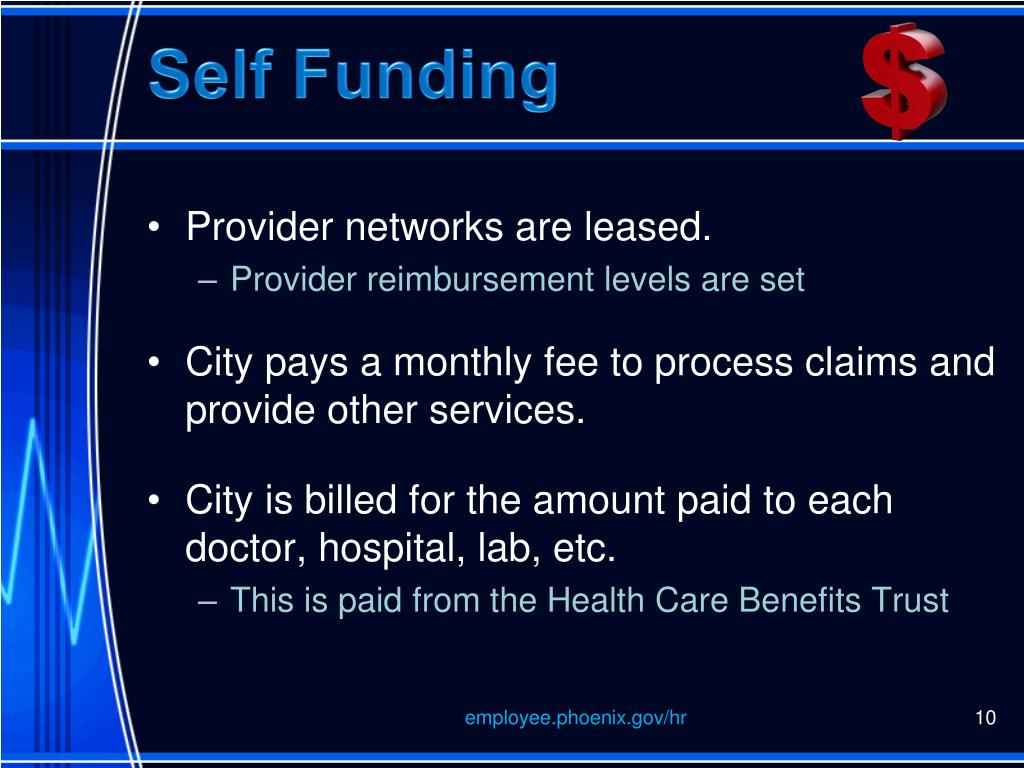 Self Funding

$

• Provider networks are leased.
– Provider reimbursement levels are set

• City pays a monthly fee to process claims and provide other services.

• City is billed for the amount paid to each doctor, hospital, lab, etc.
– This is paid from the Health Care Benefits Trust

employee.phoenix.gov/hr

10